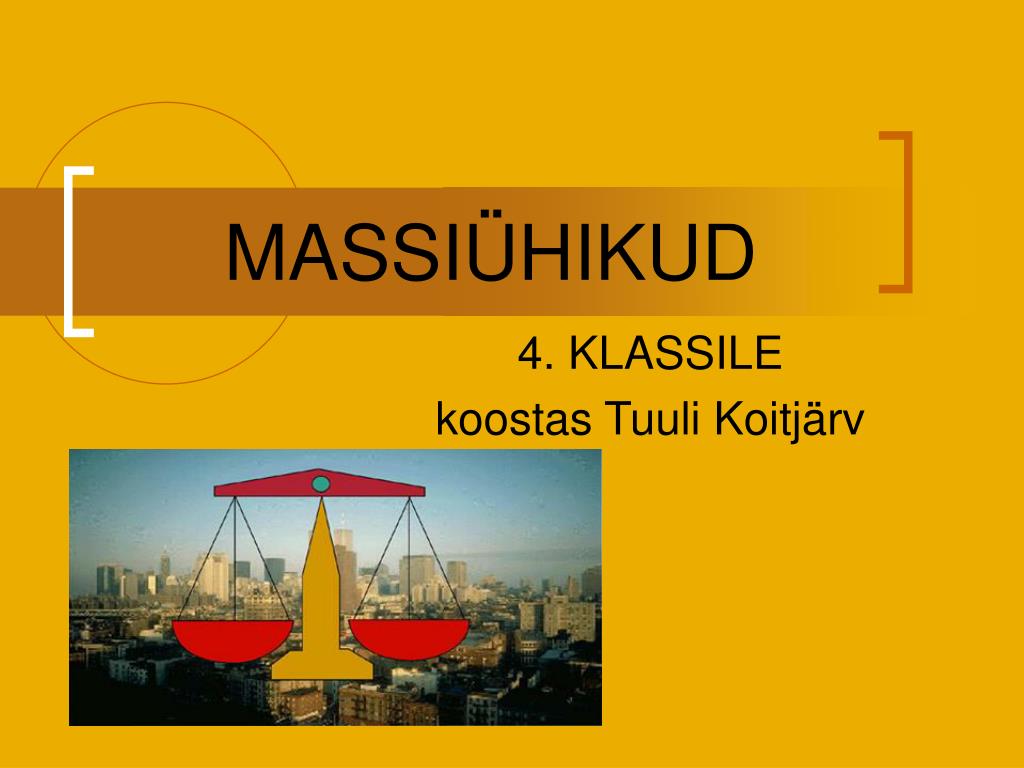 MASSIÜHIKUD

4. KLASSILE
koostas Tuuli Koitjärv